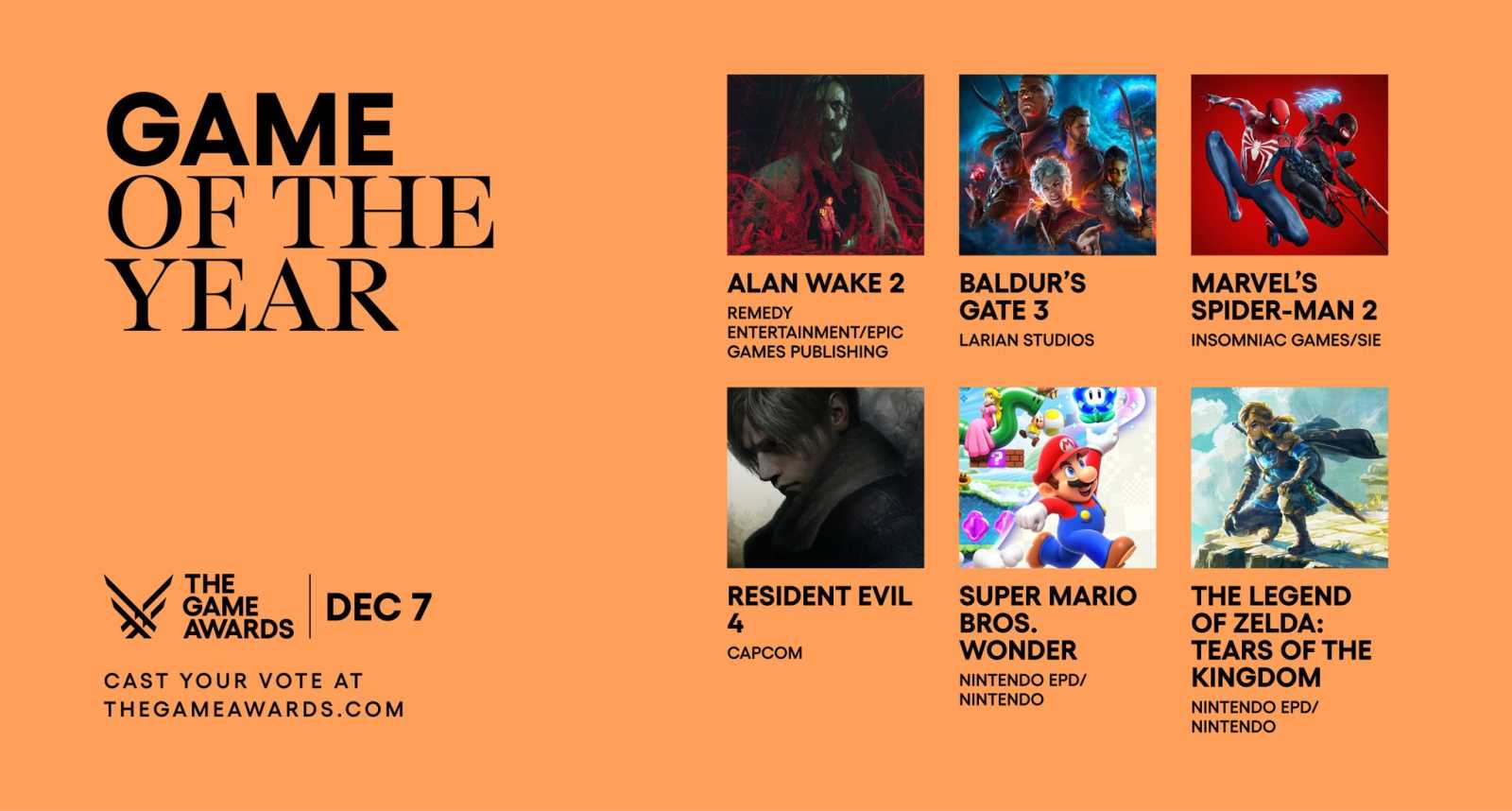 GAME
OF THE
YEAR

THE GAME AWARDS | DEC 7

CAST YOUR VOTE AT THEGAMEAWARDS.COM

ALAN WAKE 2
REMEDY ENTERTAINMENT/EPIC GAMES PUBLISHING

BALDUR'S GATE 3
LARIAN STUDIOS

MARVEL'S SPIDER-MAN 2
INSOMNIAC GAMES/SIE

RESIDENT EVIL 4
CAPCOM

SUPER MARIO BROS. WONDER
NINTENDO EPD/ NINTENDO

THE LEGEND OF ZELDA: TEARS OF THE KINGDOM
NINTENDO EPD/ NINTENDO